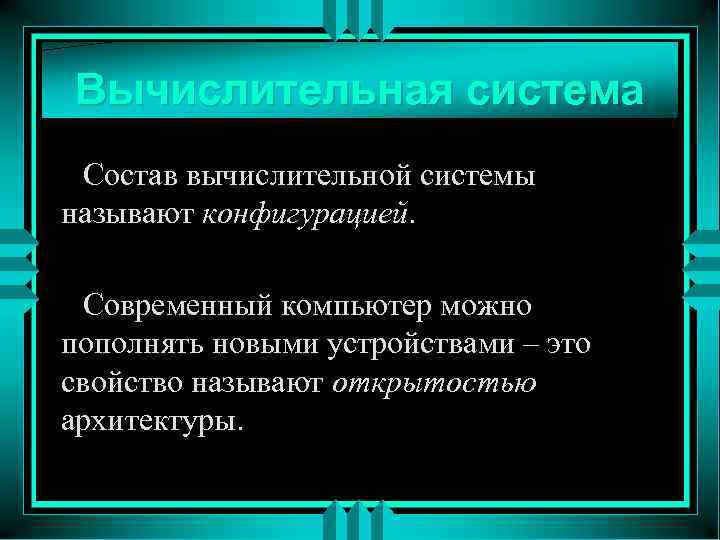 Вычислительная система

Состав вычислительной системы называют конфигурацией.

Современный компьютер можно пополнять новыми устройствами – это свойство называют открытостью архитектуры.